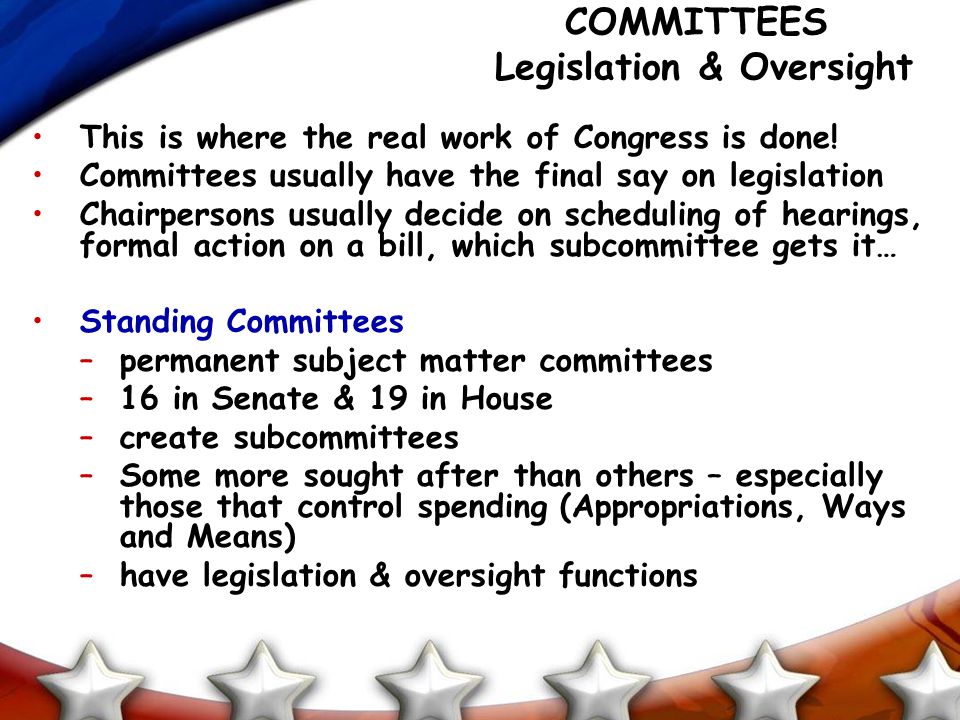 COMMITTEES
Legislation & Oversight

• This is where the real work of Congress is done!
• Committees usually have the final say on legislation
• Chairpersons usually decide on scheduling of hearings, formal action on a bill, which subcommittee gets it…

• Standing Committees
– permanent subject matter committees
– 16 in Senate & 19 in House
– create subcommittees
– Some more sought after than others – especially those that control spending (Appropriations, Ways and Means)
– have legislation & oversight functions